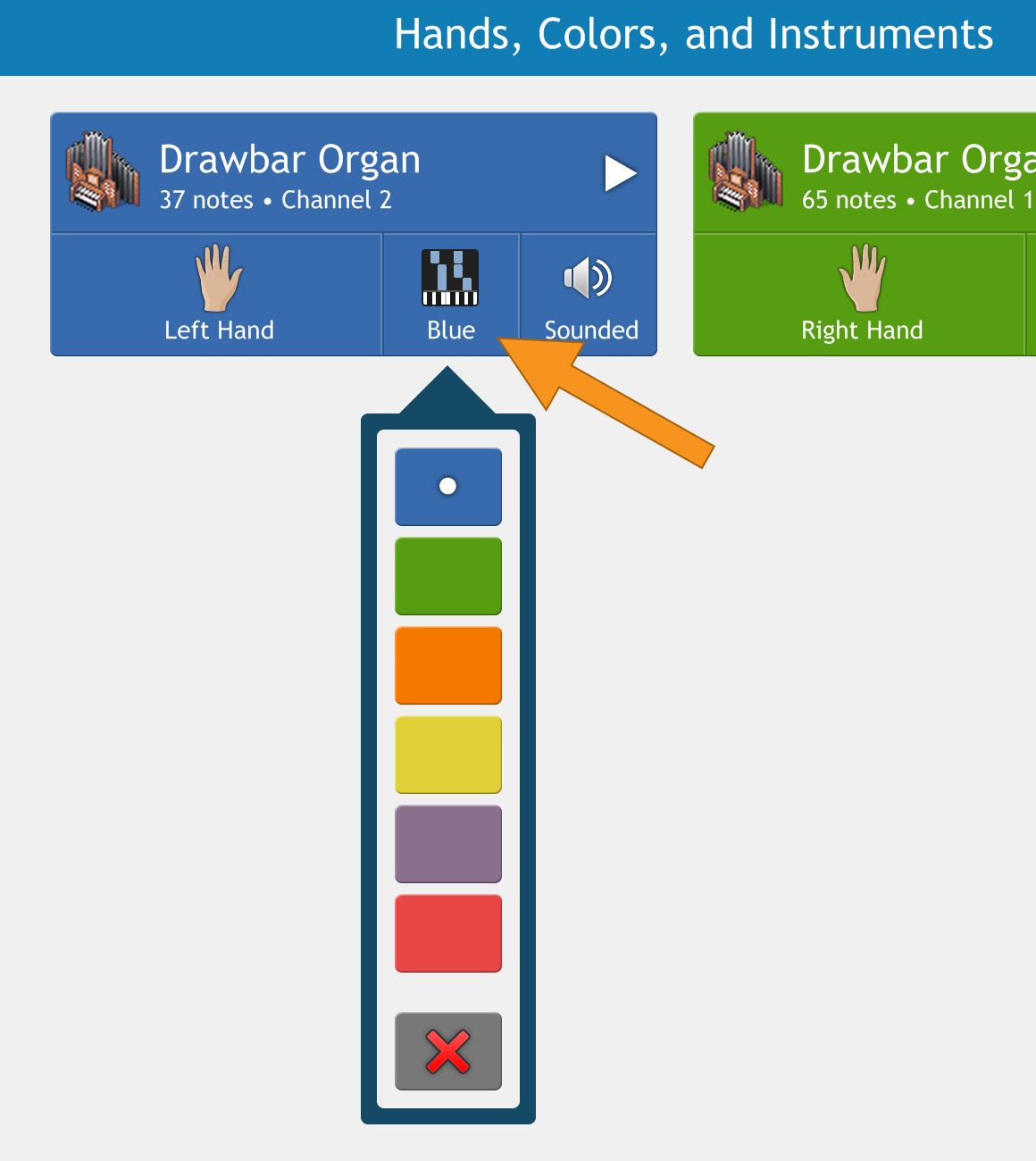 Hands, Colors, and Instruments

Drawbar Organ
37 notes • Channel 2

Left Hand
Blue
Sounded

Drawbar Orga
65 notes • Channel 1

Right Hand